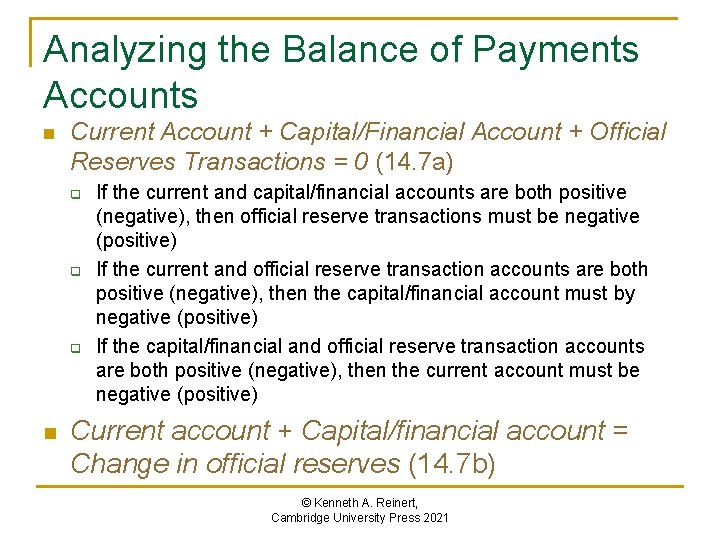 Analyzing the Balance of Payments Accounts

Current Account + Capital/Financial Account + Official Reserves Transactions = 0 (14.7a)

If the current and capital/financial accounts are both positive (negative), then official reserve transactions must be negative (positive)

If the current and official reserve transaction accounts are both positive (negative), then the capital/financial account must by negative (positive)

If the capital/financial and official reserve transaction accounts are both positive (negative), then the current account must be negative (positive)

Current account + Capital/financial account = Change in official reserves (14.7b)

© Kenneth A. Reinert, Cambridge University Press 2021